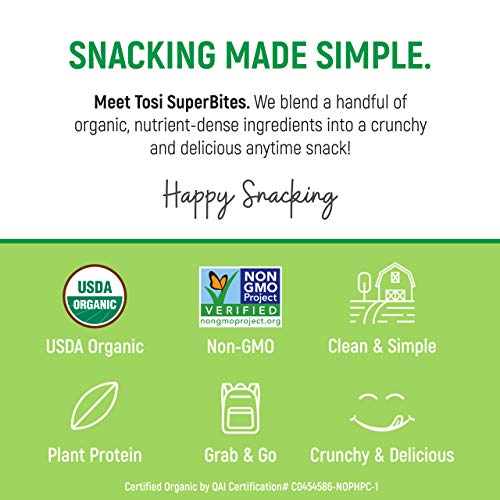 SNACKING MADE SIMPLE.

**Meet Tosi SuperBites.** We blend a handful of organic, nutrient-dense ingredients into a crunchy and delicious anytime snack!

Happy Snacking

USDA ORGANIC

USDA Organic

NON GMO Project VERIFIED nongmoproject.org

Non-GMO

Clean & Simple

Plant Protein

Grab & Go

Crunchy & Delicious

Certified Organic by QAI Certification# C0454586-NOPHPC-1